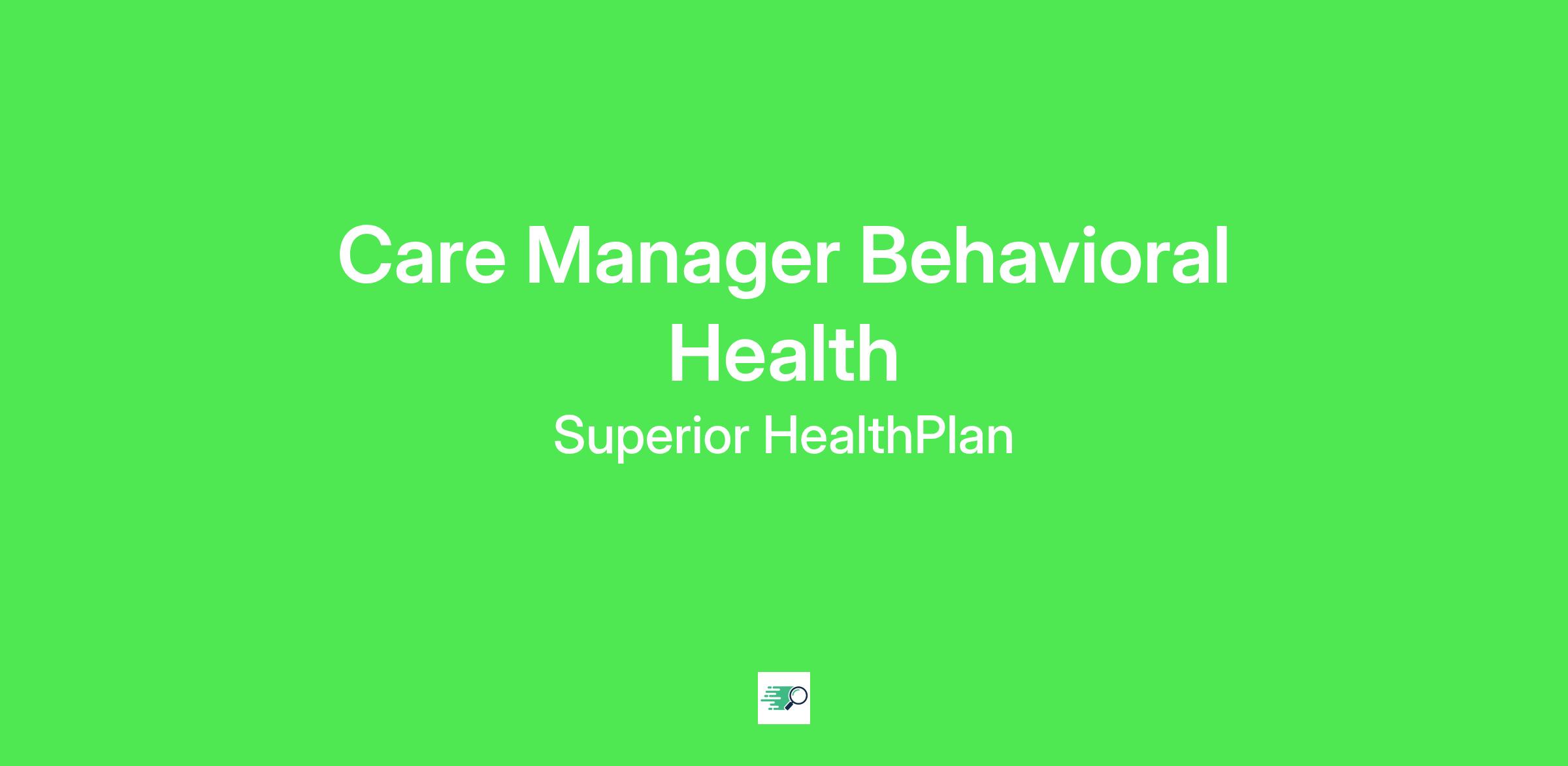 Care Manager Behavioral Health

Superior HealthPlan